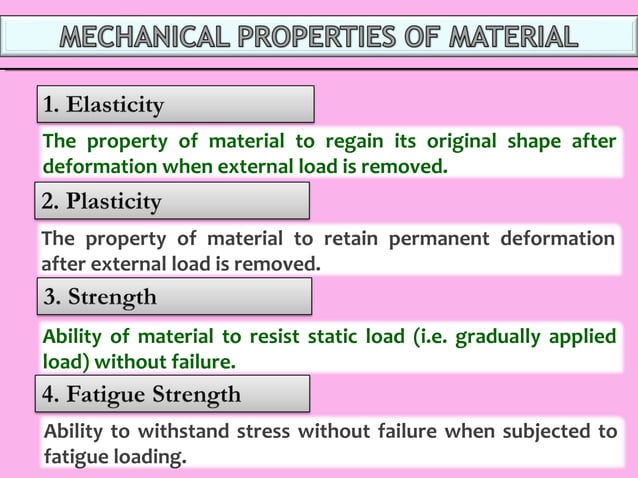 MECHANICAL PROPERTIES OF MATERIAL

1. Elasticity

The property of material to regain its original shape after deformation when external load is removed.

2. Plasticity

The property of material to retain permanent deformation after external load is removed.

3. Strength

Ability of material to resist static load (i.e. gradually applied load) without failure.

4. Fatigue Strength

Ability to withstand stress without failure when subjected to fatigue loading.